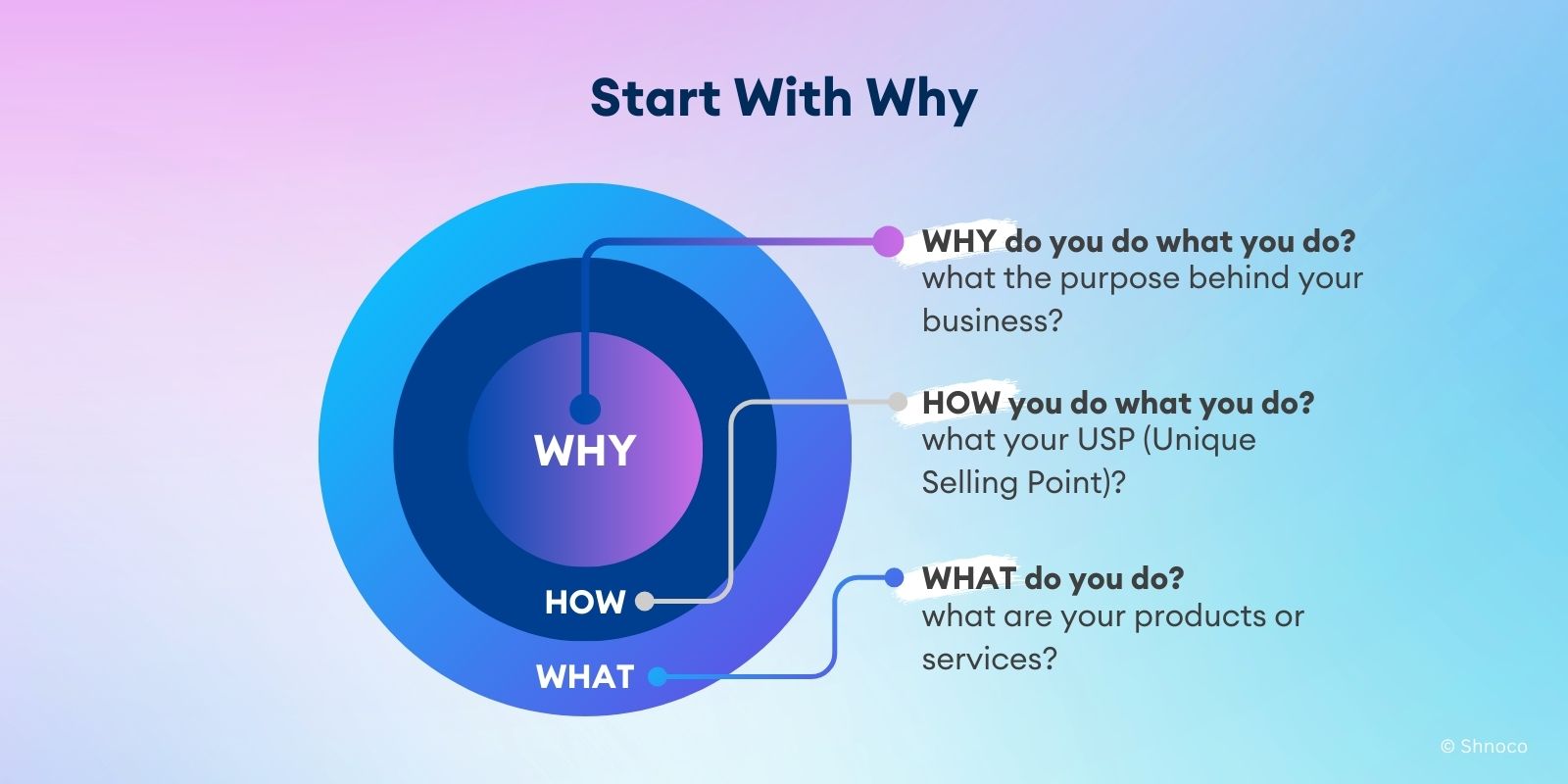 Start With Why

WHY

HOW

WHAT

WHY do you do what you do?
what the purpose behind your business?

HOW you do what you do?
what your USP (Unique Selling Point)?

WHAT do you do?
what are your products or services?

© Shnoco